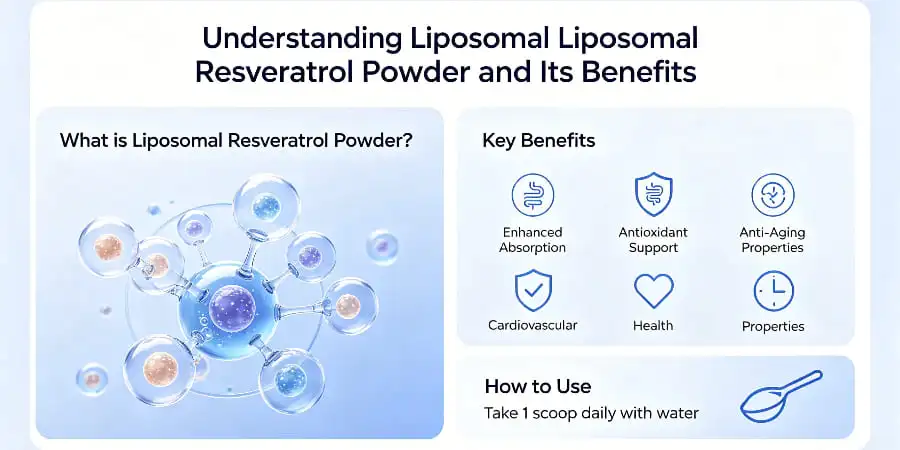 Understanding Liposomal Liposomal Resveratrol Powder and Its Benefits

What is Liposomal Resveratrol Powder?

Key Benefits

Enhanced Absorption

Antioxidant Support

Anti-Aging Properties

Cardiovascular

Health

Properties

How to Use

Take 1 scoop daily with water